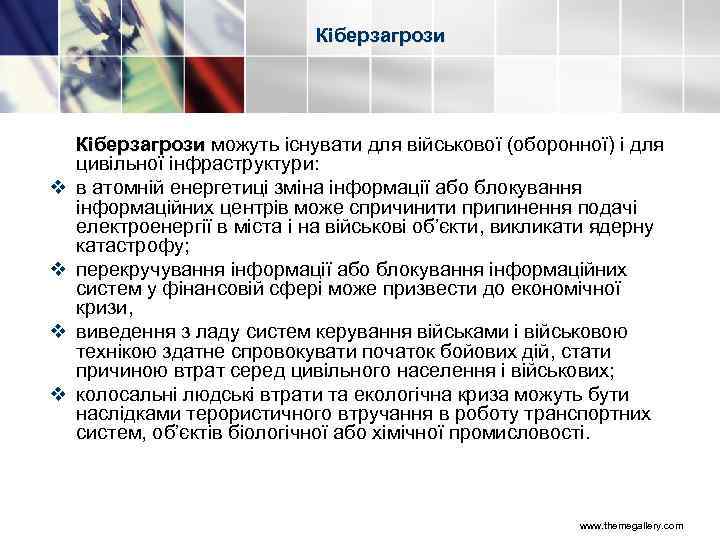 Кіберзагрози

Кіберзагрози можуть існувати для військової (оборонної) і для цивільної інфраструктури:

❖ в атомній енергетиці зміна інформації або блокування інформаційних центрів може спричинити припинення подачі електроенергії в міста і на військові об'єкти, викликати ядерну катастрофу;

❖ перекручування інформації або блокування інформаційних систем у фінансовій сфері може призвести до економічної кризи,

❖ виведення з ладу систем керування військами і військовою технікою здатне спровокувати початок бойових дій, стати причиною втрат серед цивільного населення і військових;

❖ колосальні людські втрати та екологічна криза можуть бути наслідками терористичного втручання в роботу транспортних систем, об'єктів біологічної або хімічної промисловості.

www.themegallery.com